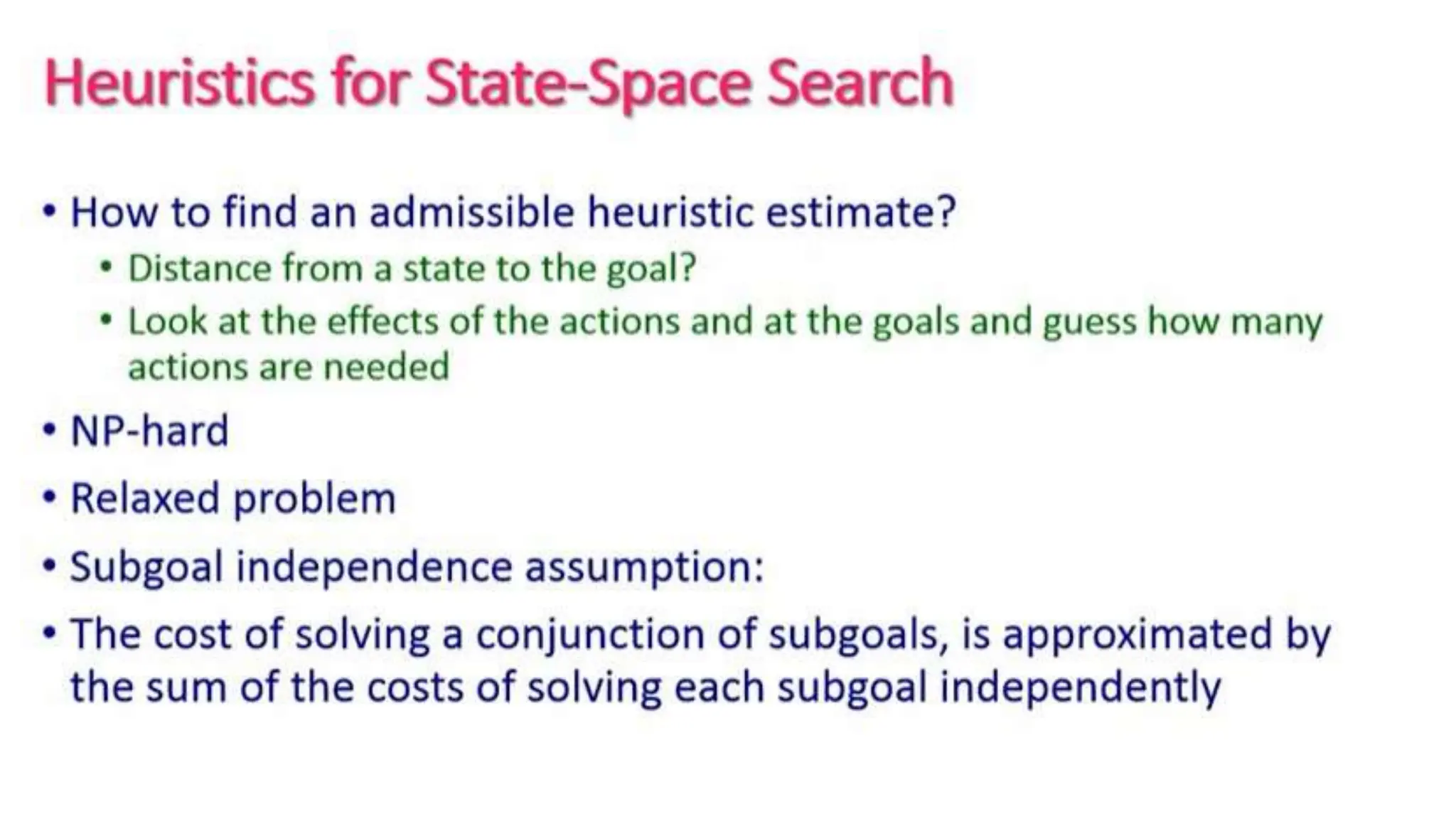 Heuristics for State-Space Search

• How to find an admissible heuristic estimate?
  • Distance from a state to the goal?
  • Look at the effects of the actions and at the goals and guess how many actions are needed
• NP-hard
• Relaxed problem
• Subgoal independence assumption:
• The cost of solving a conjunction of subgoals, is approximated by the sum of the costs of solving each subgoal independently